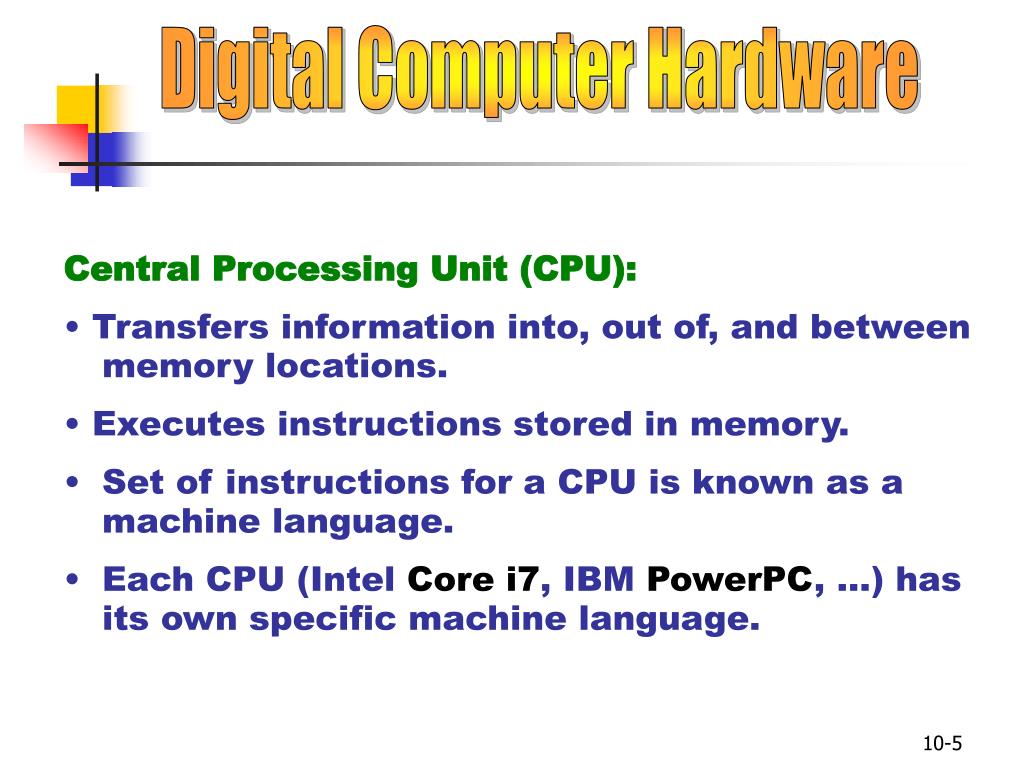 Digital Computer Hardware

Central Processing Unit (CPU):

• Transfers information into, out of, and between memory locations.

• Executes instructions stored in memory.

• Set of instructions for a CPU is known as a machine language.

• Each CPU (Intel Core i7, IBM PowerPC, …) has its own specific machine language.

10-5